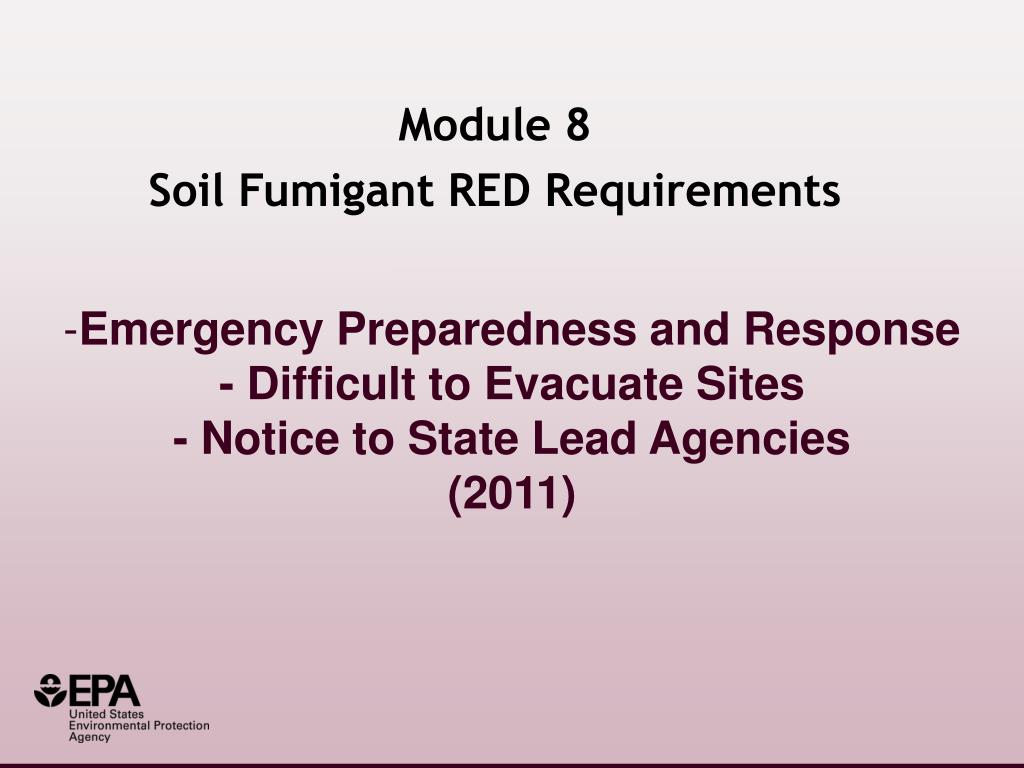 Module 8
Soil Fumigant RED Requirements

-Emergency Preparedness and Response
- Difficult to Evacuate Sites
- Notice to State Lead Agencies
(2011)

EPA
United States
Environmental Protection
Agency